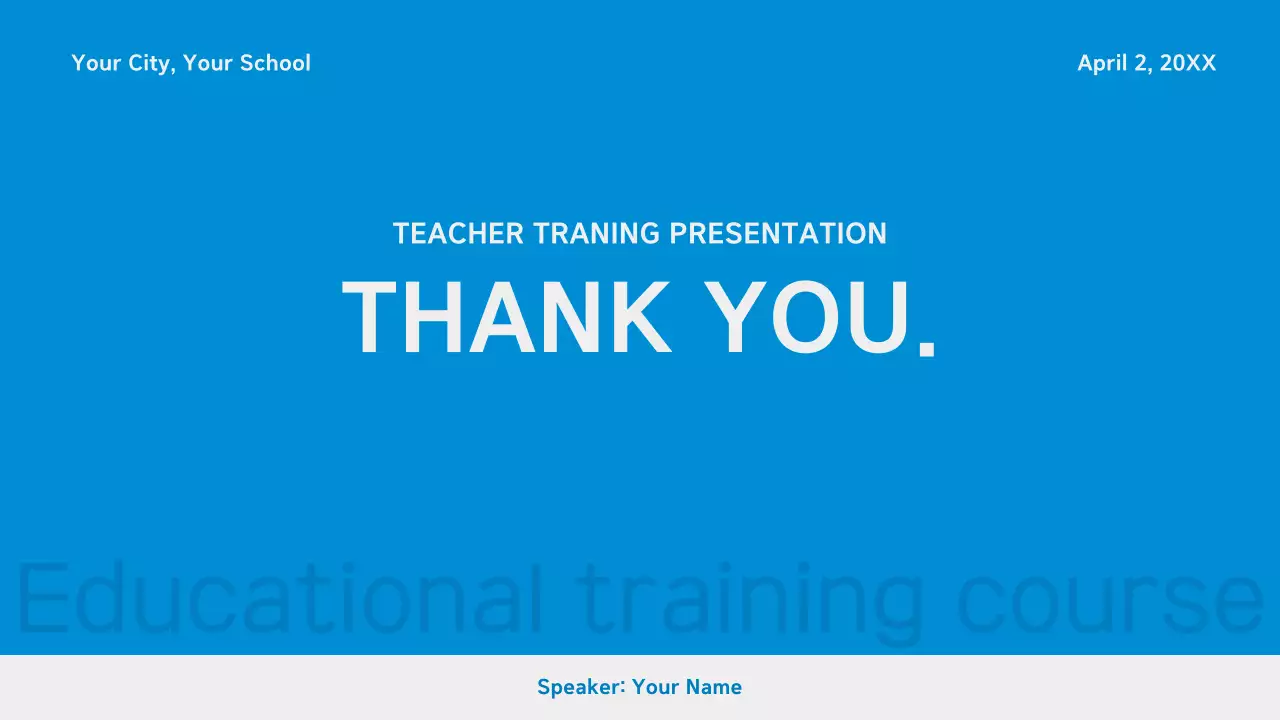 Your City, Your School

April 2, 20XX

TEACHER TRANING PRESENTATION

THANK YOU.

Educational training course

Speaker: Your Name